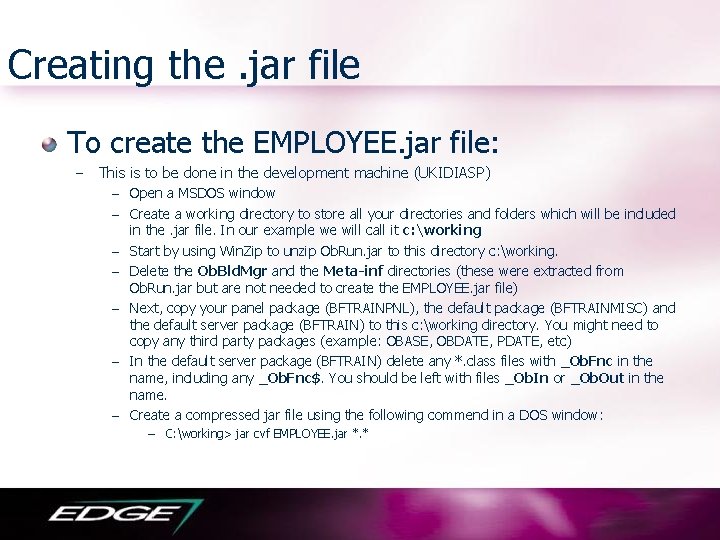 Creating the .jar file

To create the EMPLOYEE.jar file:

– This is to be done in the development machine (UKIDIASP)

– Open a MSDOS window

– Create a working directory to store all your directories and folders which will be included in the .jar file. In our example we will call it c:\working

– Start by using WinZip to unzip ObRun.jar to this directory c:\working.

– Delete the ObBldMgr and the Meta-inf directories (these were extracted from ObRun.jar but are not needed to create the EMPLOYEE.jar file)

– Next, copy your panel package (BFTRAINPNL), the default package (BFTRAINMISC) and the default server package (BFTRAIN) to this c:\working directory. You might need to copy any third party packages (example: OBASE, OBDATE, PDATE, etc)

– In the default server package (BFTRAIN) delete any *.class files with _ObFnc in the name, including any _ObFnc$. You should be left with files _ObIn or _ObOut in the name.

– Create a compressed jar file using the following commend in a DOS window:

– C:\working> jar cvf EMPLOYEE.jar *.*

EDGE